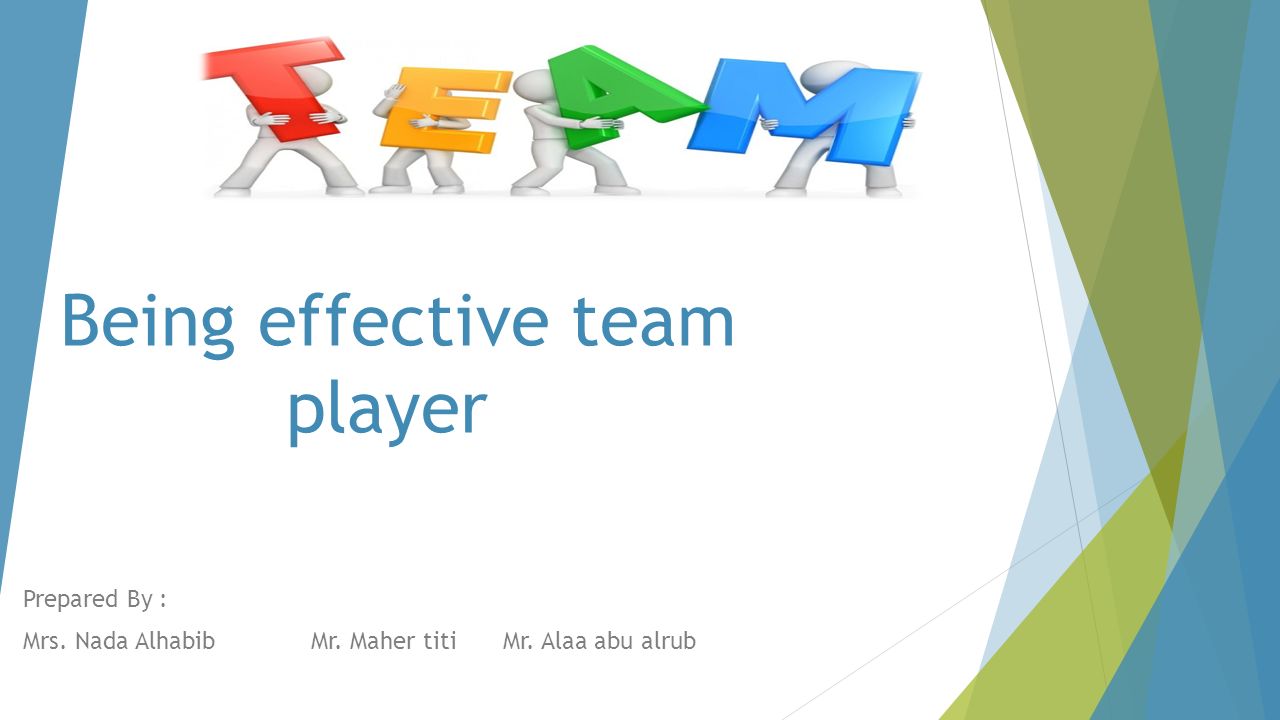 TEAM

Being effective team player

Prepared By :

Mrs. Nada Alhabib Mr. Maher titi Mr. Alaa abu alrub